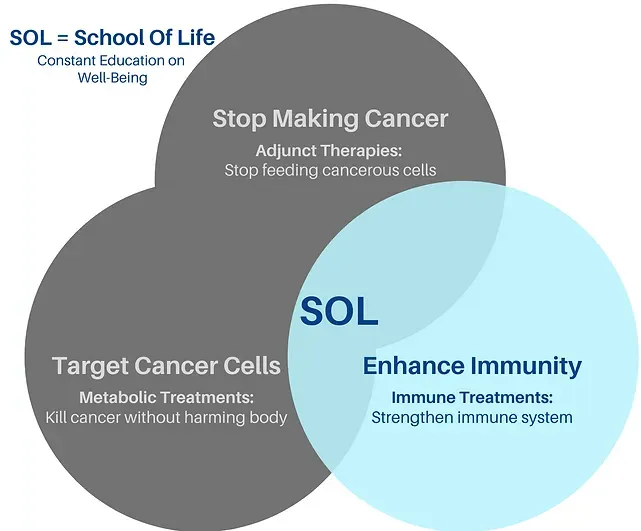 SOL = School Of Life
Constant Education on Well-Being

Stop Making Cancer
Adjunct Therapies:
Stop feeding cancerous cells

SOL

Target Cancer Cells
Metabolic Treatments:
Kill cancer without harming body

Enhance Immunity
Immune Treatments:
Strengthen immune system